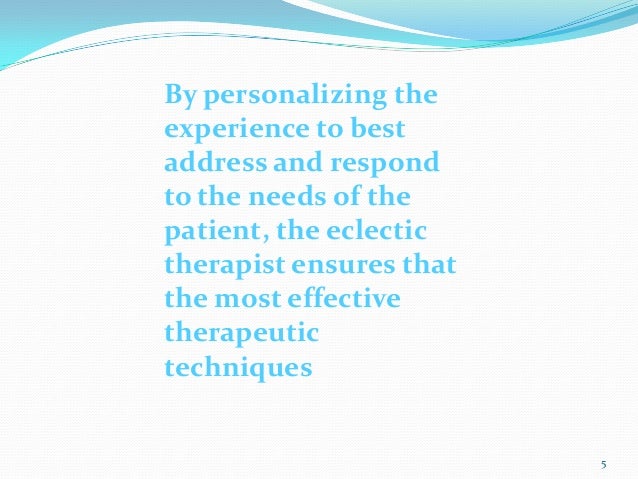 By personalizing the experience to best address and respond to the needs of the patient, the eclectic therapist ensures that the most effective therapeutic techniques

5